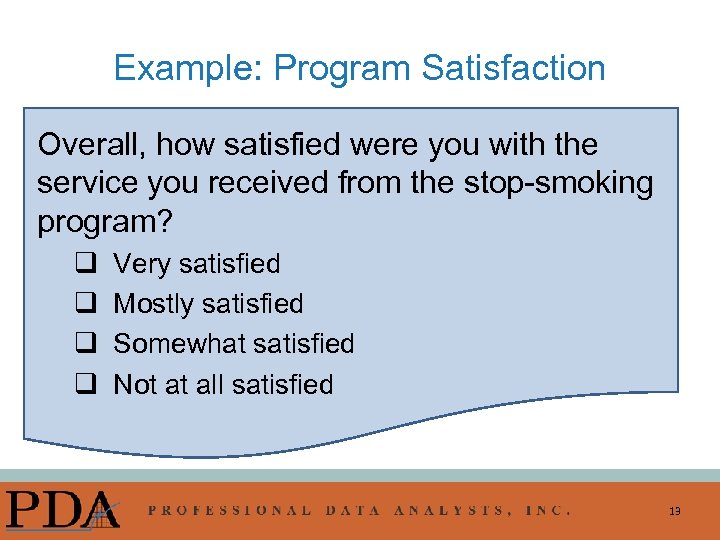 Example: Program Satisfaction

Overall, how satisfied were you with the service you received from the stop-smoking program?

❑ Very satisfied
❑ Mostly satisfied
❑ Somewhat satisfied
❑ Not at all satisfied

PDA PROFESSIONAL DATA ANALYSTS, INC.

13